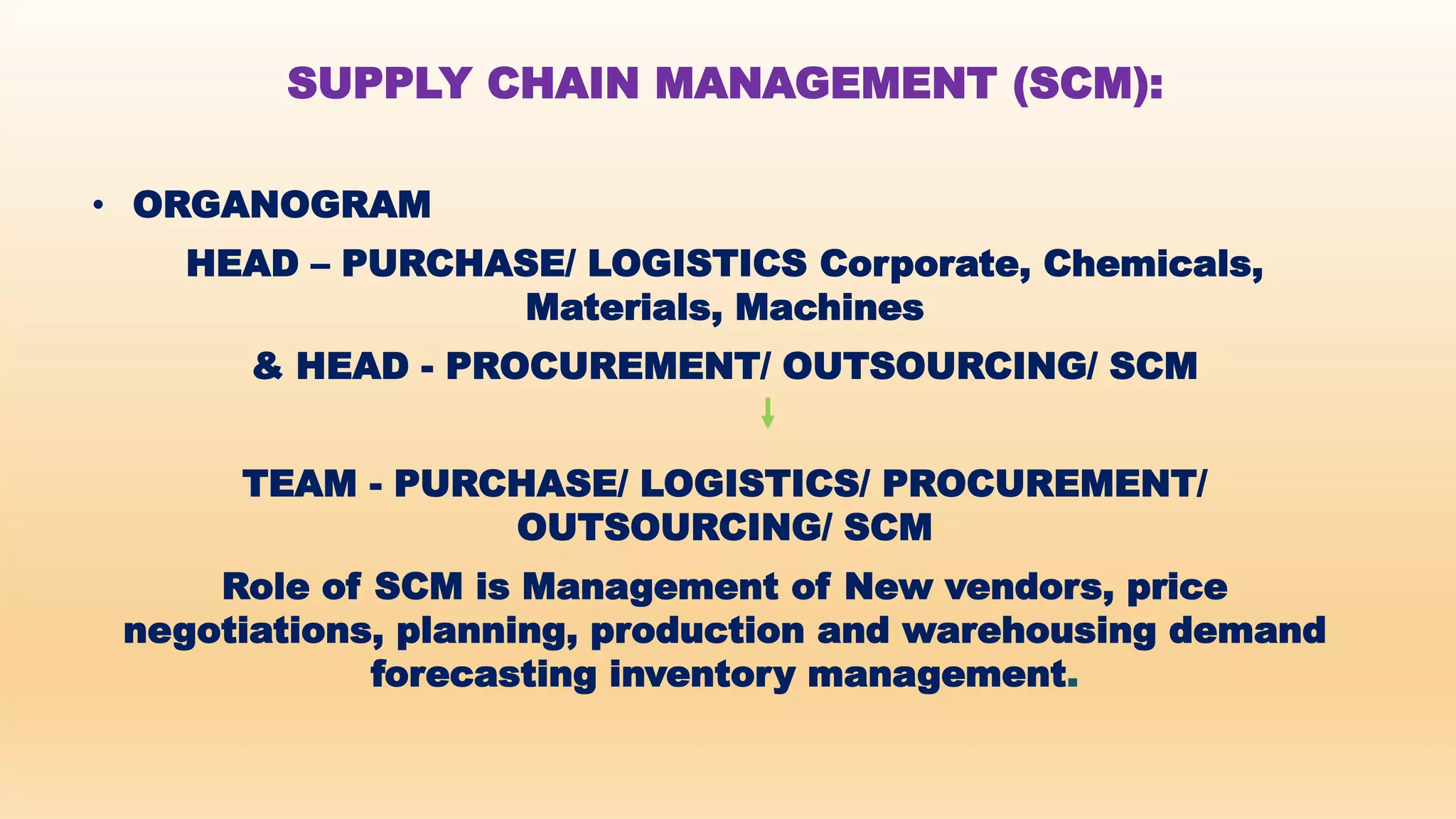 SUPPLY CHAIN MANAGEMENT (SCM):

• ORGANOGRAM

HEAD – PURCHASE/ LOGISTICS Corporate, Chemicals, Materials, Machines

& HEAD - PROCUREMENT/ OUTSOURCING/ SCM

TEAM - PURCHASE/ LOGISTICS/ PROCUREMENT/ OUTSOURCING/ SCM

Role of SCM is Management of New vendors, price negotiations, planning, production and warehousing demand forecasting inventory management.